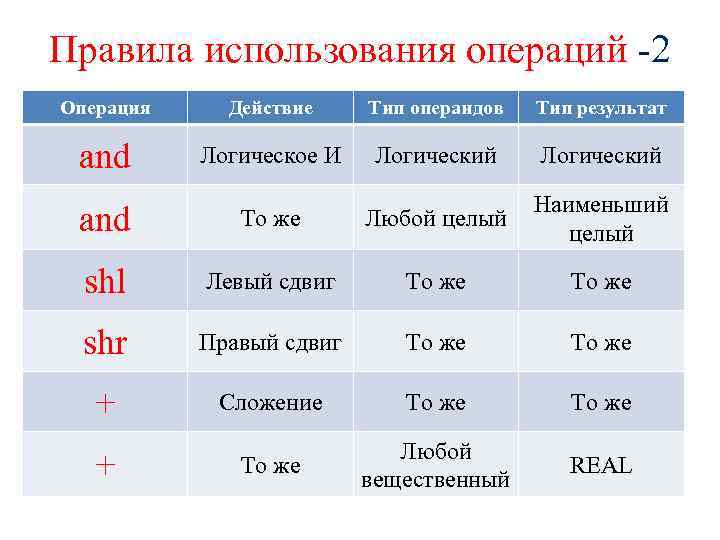 Правила использования операций -2

| Операция | Действие | Тип операндов | Тип результат |
|---|---|---|---|
| and | Логическое И | Логический | Логический |
| and | То же | Любой целый | Наименьший целый |
| shl | Левый сдвиг | То же | То же |
| shr | Правый сдвиг | То же | То же |
| + | Сложение | То же | То же |
| + | То же | Любой вещественный | REAL |